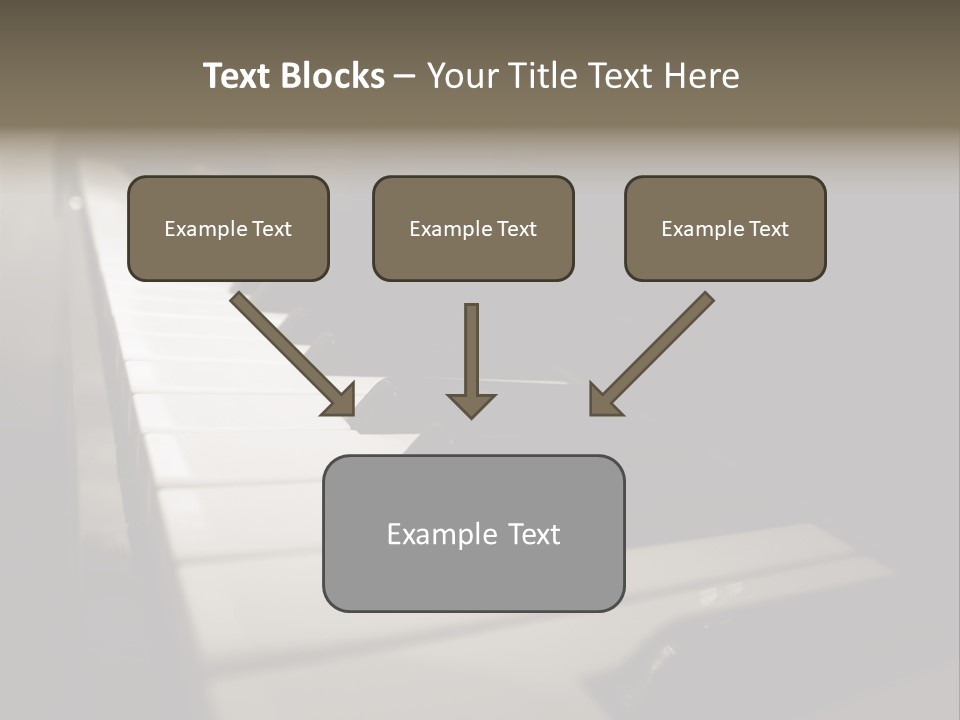 Text Blocks – Your Title Text Here

Example Text

Example Text

Example Text

Example Text